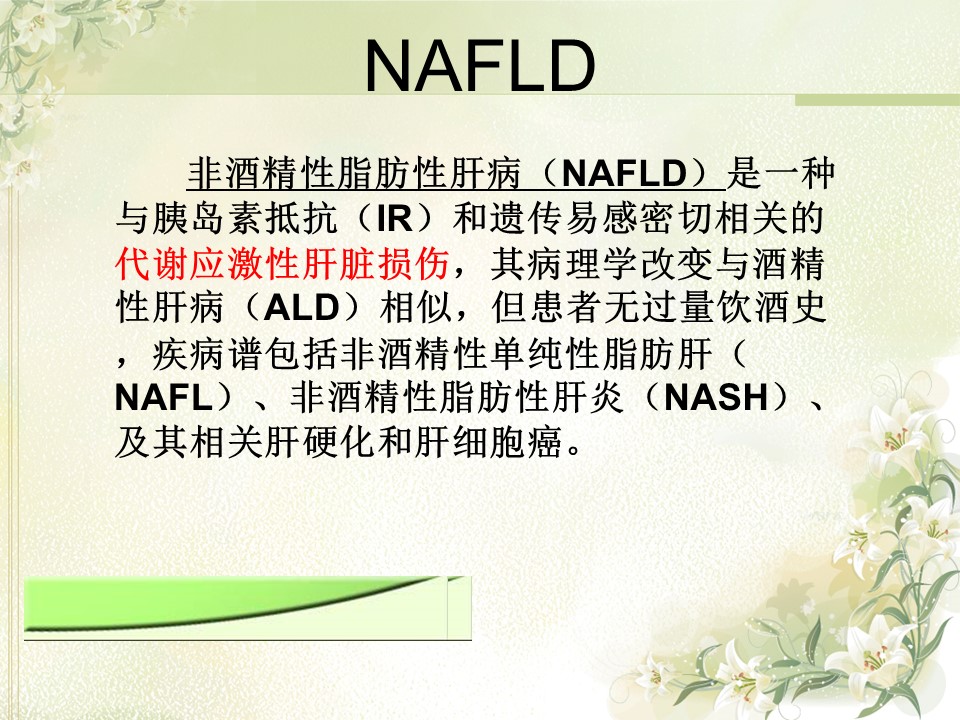 NAFLD

非酒精性脂肪性肝病（NAFLD）是一种与胰岛素抵抗（IR）和遗传易感密切相关的代谢应激性肝脏损伤，其病理学改变与酒精性肝病（ALD）相似，但患者无过量饮酒史，疾病谱包括非酒精性单纯性脂肪肝（NAFL）、非酒精性脂肪性肝炎（NASH）、及其相关肝硬化和肝细胞癌。